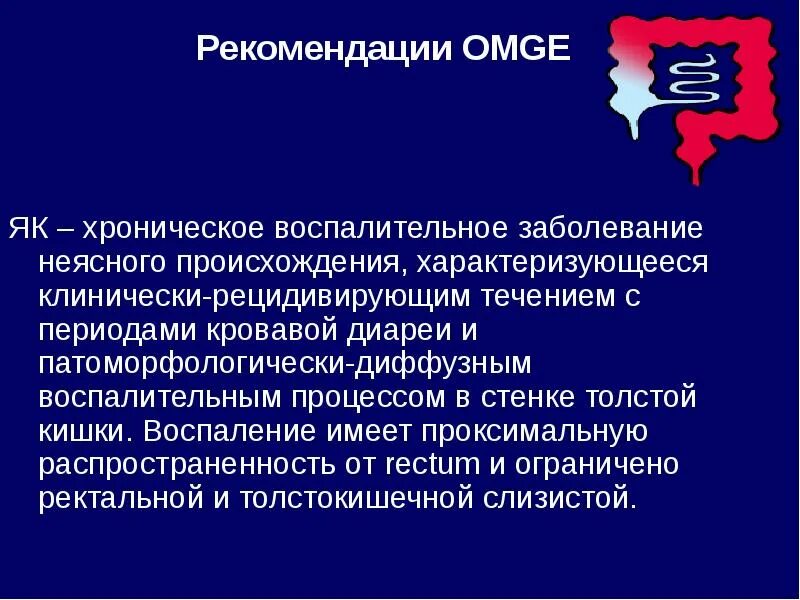 Рекомендации OMGE

ЯК – хроническое воспалительное заболевание неясного происхождения, характеризующееся клинически-рецидивирующим течением с периодами кровавой диареи и патоморфологически-диффузным воспалительным процессом в стенке толстой кишки. Воспаление имеет проксимальную распространенность от rectum и ограничено ректальной и толстокишечной слизистой.